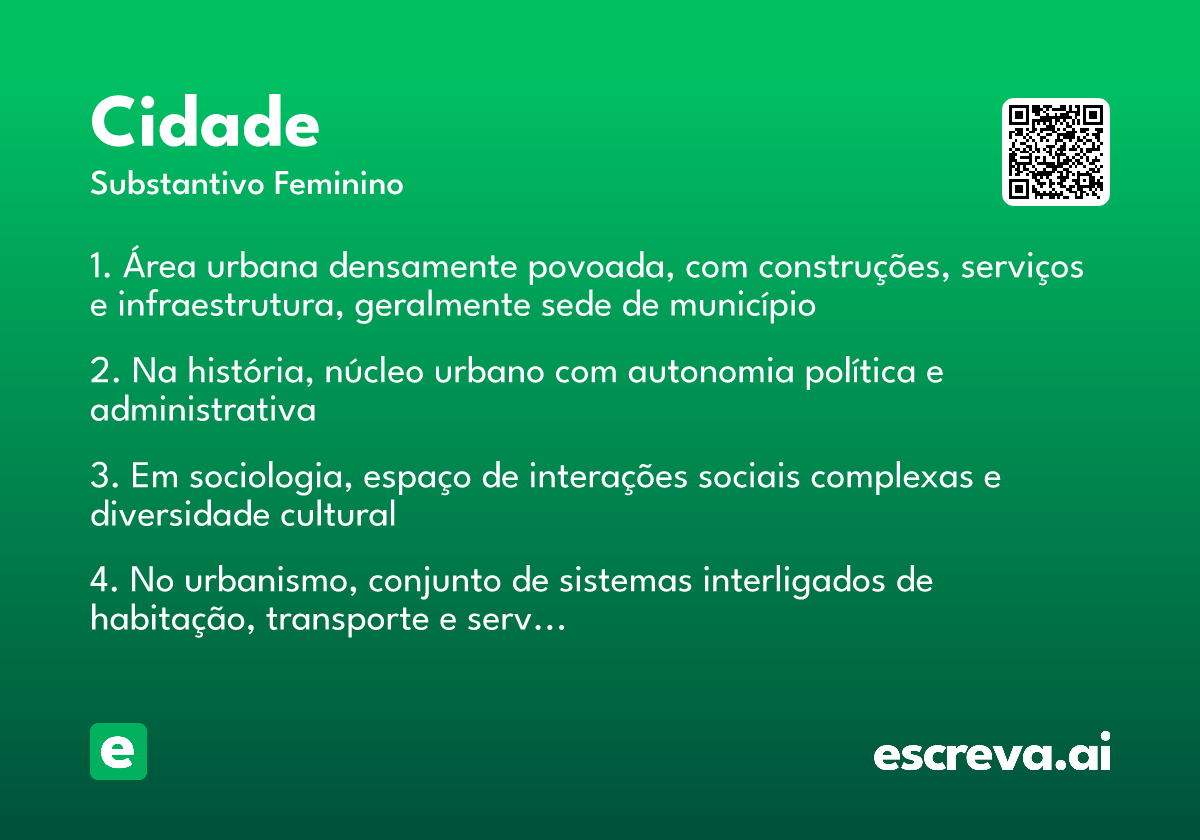 Cidade
Substantivo Feminino

1. Área urbana densamente povoada, com construções, serviços e infraestrutura, geralmente sede de município

2. Na história, núcleo urbano com autonomia política e administrativa

3. Em sociologia, espaço de interações sociais complexas e diversidade cultural

4. No urbanismo, conjunto de sistemas interligados de habitação, transporte e serv…

e

escreva.ai